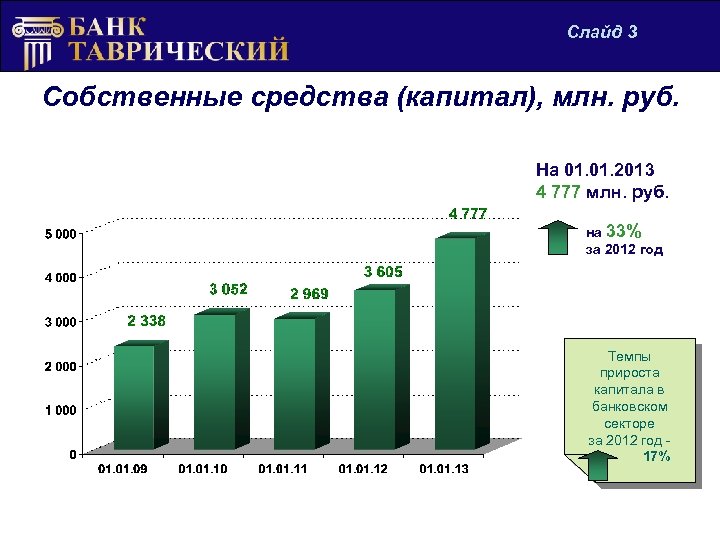 БАНК ТАВРИЧЕСКИЙ

Слайд 3

Собственные средства (капитал), млн. руб.

На 01.01.2013
4 777 млн. руб.

на 33%
за 2012 год

5 000
4 000
3 000
2 000
1 000
0

2 338
3 052
2 969
3 605
4 777

01.01.09
01.01.10
01.01.11
01.01.12
01.01.13

Темпы прироста капитала в банковском секторе за 2012 год - 17%